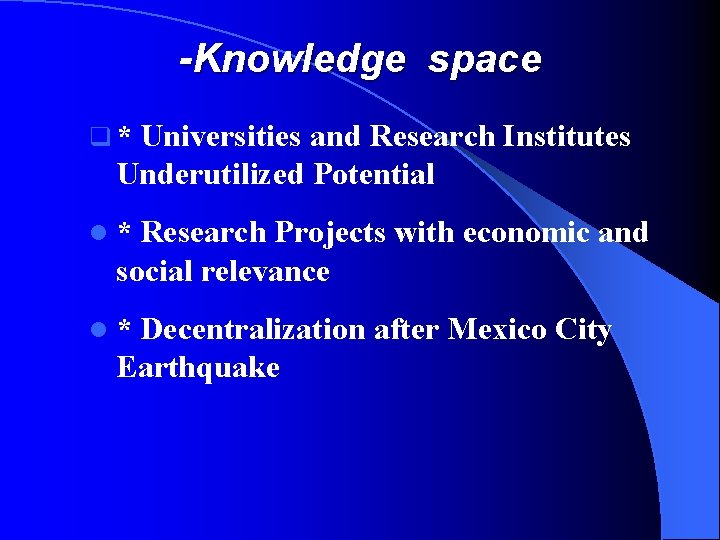 -Knowledge space

* Universities and Research Institutes Underutilized Potential

* Research Projects with economic and social relevance

* Decentralization after Mexico City Earthquake